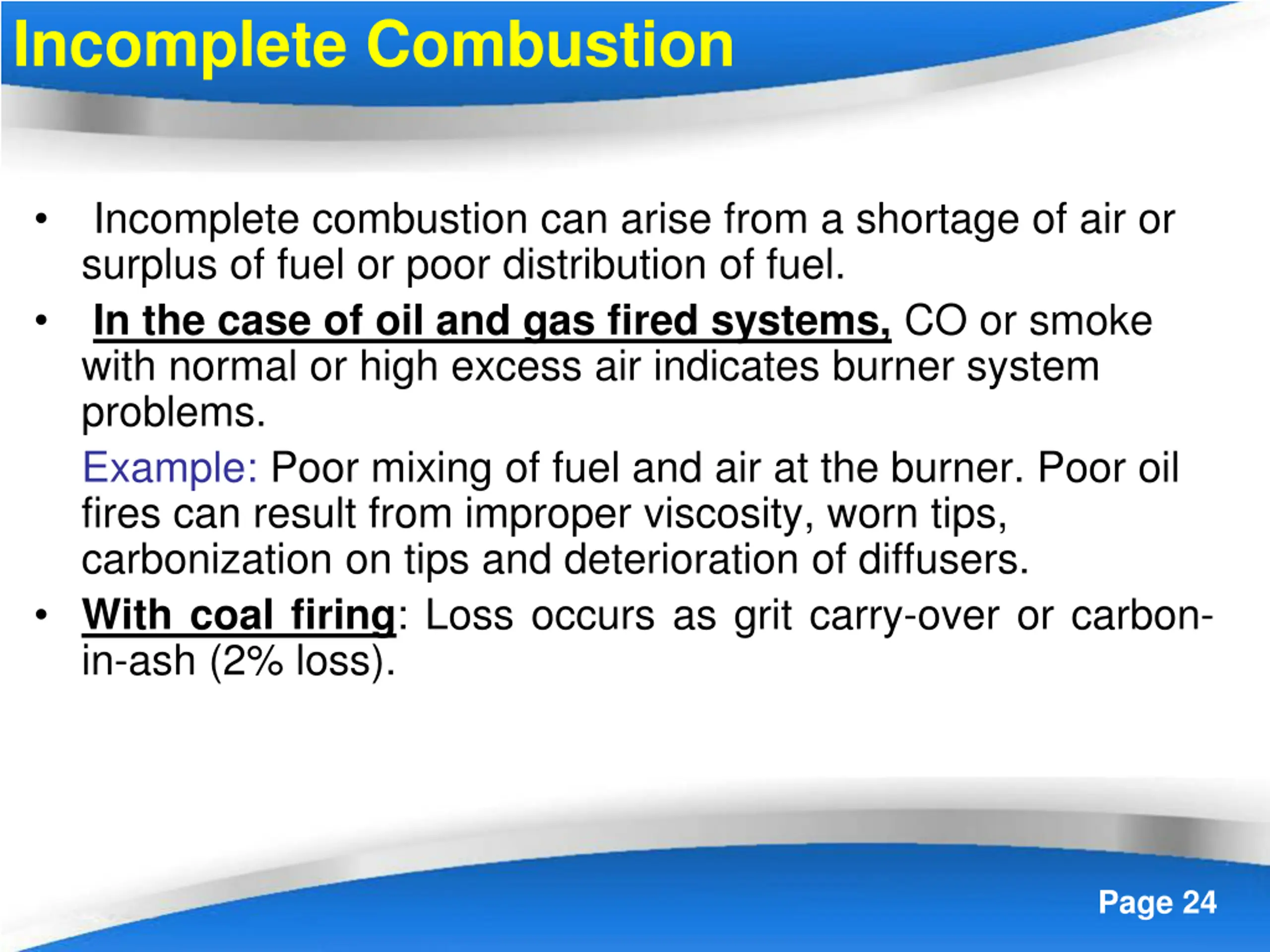 Incomplete Combustion

• Incomplete combustion can arise from a shortage of air or surplus of fuel or poor distribution of fuel.

• In the case of oil and gas fired systems, CO or smoke with normal or high excess air indicates burner system problems.

Example: Poor mixing of fuel and air at the burner. Poor oil fires can result from improper viscosity, worn tips, carbonization on tips and deterioration of diffusers.

• With coal firing: Loss occurs as grit carry-over or carbon-in-ash (2% loss).

Page 24